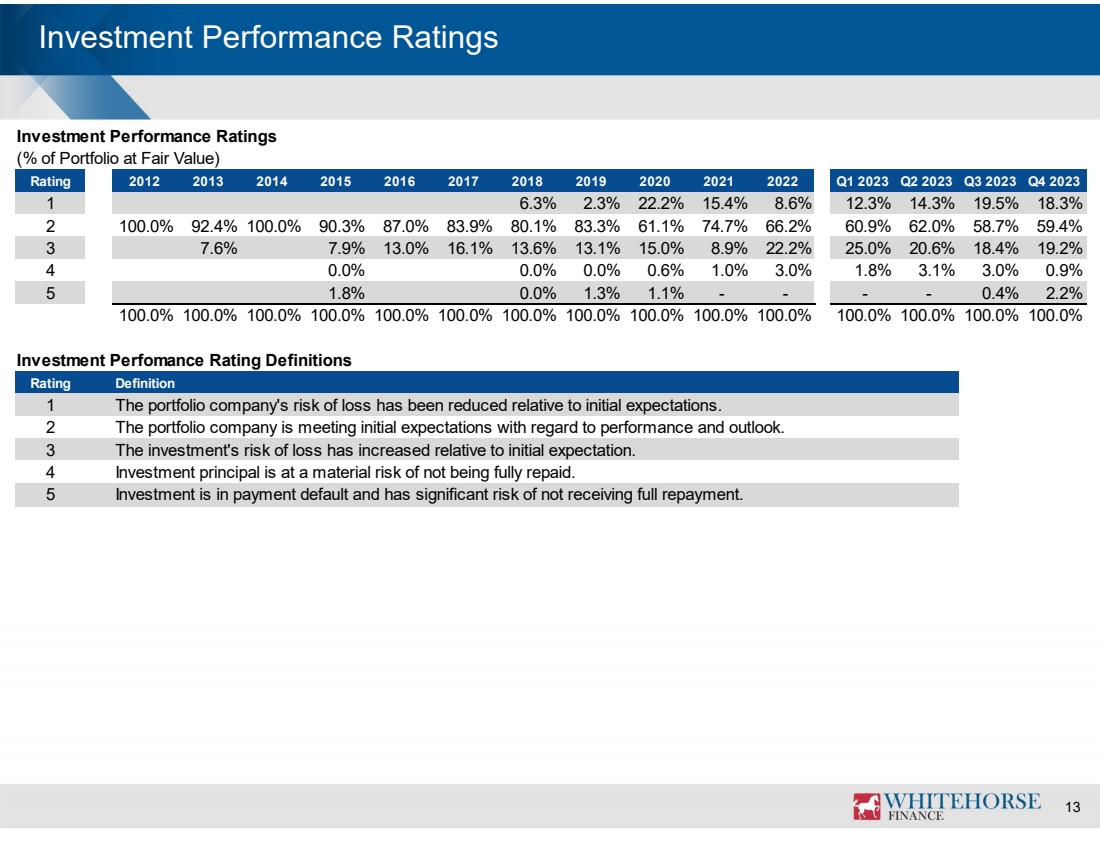 Investment Performance Ratings

Investment Performance Ratings
(% of Portfolio at Fair Value)

| Rating | 2012 | 2013 | 2014 | 2015 | 2016 | 2017 | 2018 | 2019 | 2020 | 2021 | 2022 | Q1 2023 | Q2 2023 | Q3 2023 | Q4 2023 |
|---|---|---|---|---|---|---|---|---|---|---|---|---|---|---|---|
| 1 | | | | | | | 6.3% | 2.3% | 22.2% | 15.4% | 8.6% | 12.3% | 14.3% | 19.5% | 18.3% |
| 2 | 100.0% | 92.4% | 100.0% | 90.3% | 87.0% | 83.9% | 80.1% | 83.3% | 61.1% | 74.7% | 66.2% | 60.9% | 62.0% | 58.7% | 59.4% |
| 3 | | 7.6% | | 7.9% | 13.0% | 16.1% | 13.6% | 13.1% | 15.0% | 8.9% | 22.2% | 25.0% | 20.6% | 18.4% | 19.2% |
| 4 | | | | 0.0% | | | 0.0% | 0.0% | 0.6% | 1.0% | 3.0% | 1.8% | 3.1% | 3.0% | 0.9% |
| 5 | | | | 1.8% | | | 0.0% | 1.3% | 1.1% | - | - | - | - | 0.4% | 2.2% |
| | 100.0% | 100.0% | 100.0% | 100.0% | 100.0% | 100.0% | 100.0% | 100.0% | 100.0% | 100.0% | 100.0% | 100.0% | 100.0% | 100.0% | 100.0% |

Investment Perfomance Rating Definitions

| Rating | Definition |
|---|---|
| 1 | The portfolio company's risk of loss has been reduced relative to initial expectations. |
| 2 | The portfolio company is meeting initial expectations with regard to performance and outlook. |
| 3 | The investment's risk of loss has increased relative to initial expectation. |
| 4 | Investment principal is at a material risk of not being fully repaid. |
| 5 | Investment is in payment default and has significant risk of not receiving full repayment. |

WHITEHORSE FINANCE 13